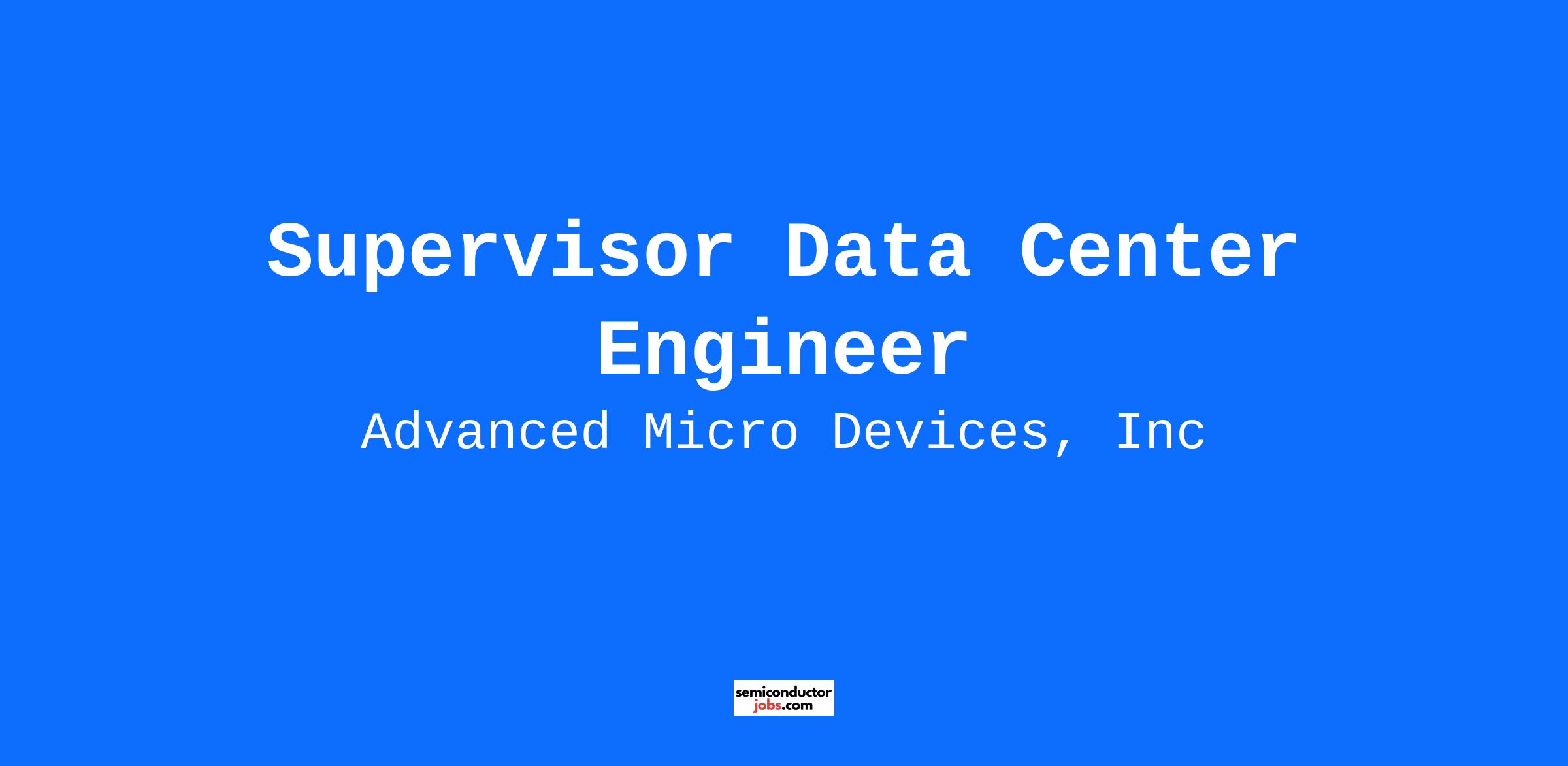 Supervisor Data Center Engineer

Advanced Micro Devices, Inc

semiconductor jobs.com